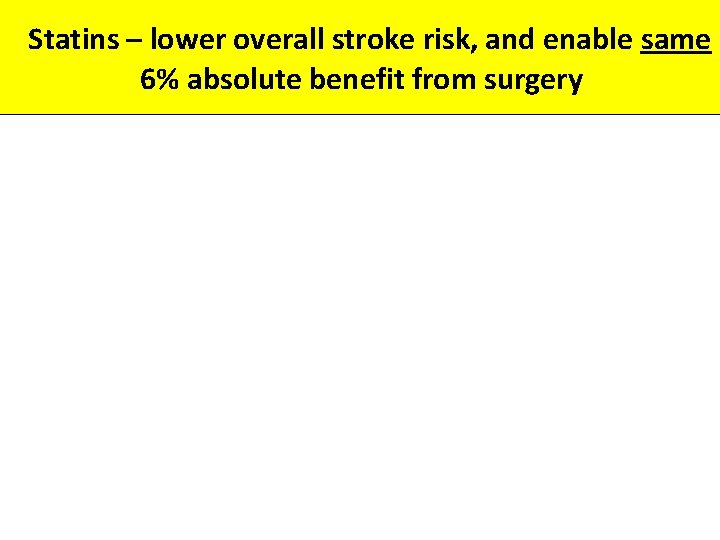 Statins – lower overall stroke risk, and enable same 6% absolute benefit from surgery